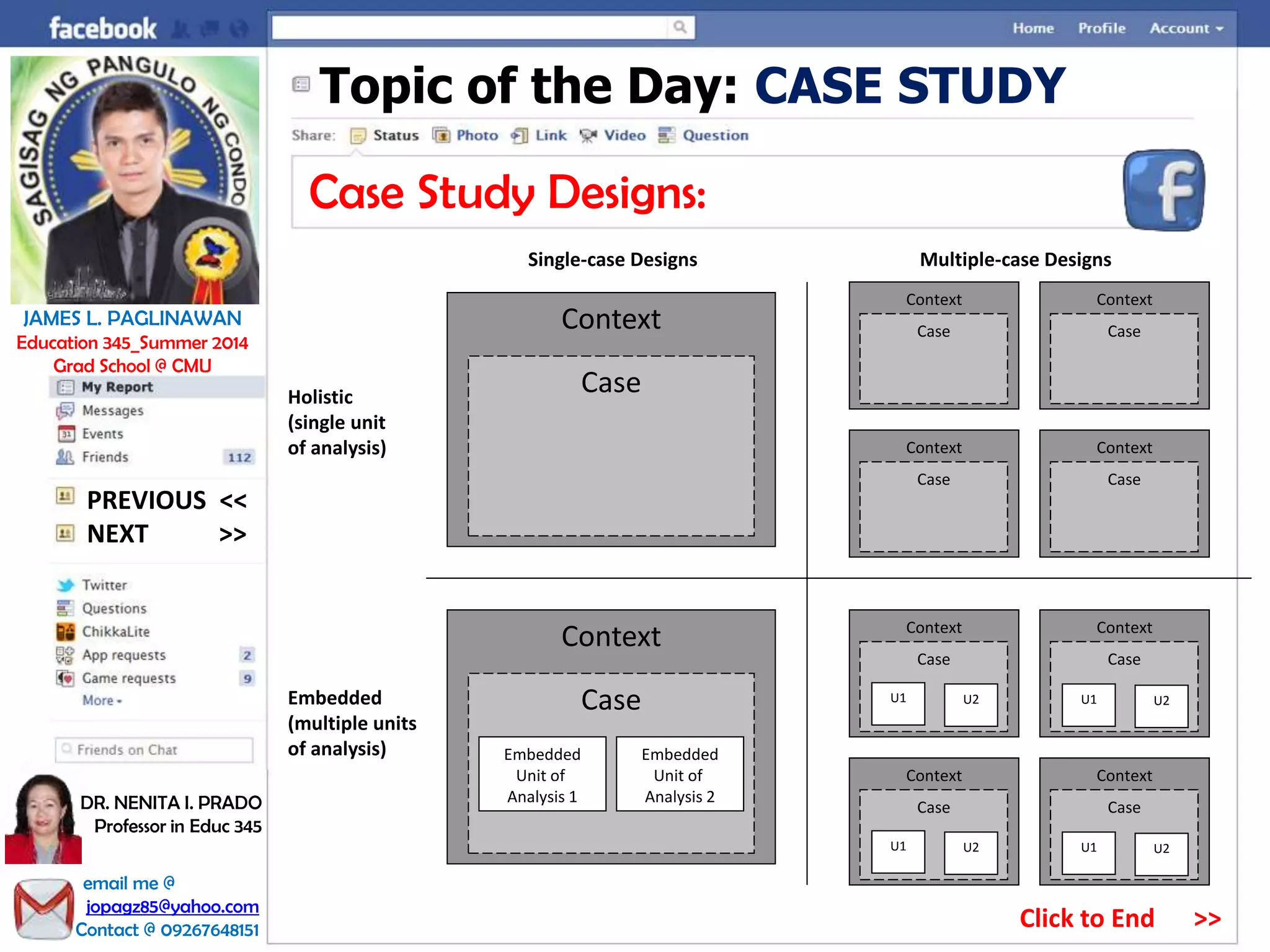 facebook

Home Profile Account

SAGISAG NG PANGULO NG CONDO

JAMES L. PAGLINAWAN
Education 345_Summer 2014
Grad School @ CMU

My Report
Messages
Events
Friends 112

PREVIOUS <<
NEXT >>

Twitter
Questions
ChikkaLite
App requests 2
Game requests 9
More

Friends on Chat

DR. NENITA I. PRADO
Professor in Educ 345

email me @
jopagz85@yahoo.com
Contact @ 09267648151

Topic of the Day: CASE STUDY

Share: Status Photo Link Video Question

Case Study Designs:

Single-case Designs

Multiple-case Designs

Holistic (single unit of analysis)

Context
Case

Context
Case

Context
Case

Context
Case

Context
Case

Embedded (multiple units of analysis)

Context
Case
Embedded Unit of Analysis 1
Embedded Unit of Analysis 2

Context
Case
U1 U2

Context
Case
U1 U2

Context
Case
U1 U2

Context
Case
U1 U2

Click to End >>